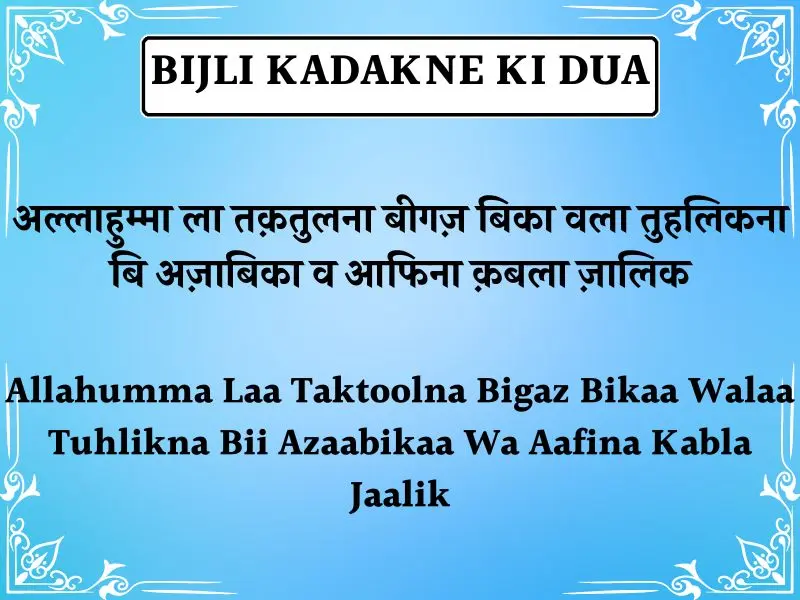 BIJLI KADAKNE KI DUA

अल्लाहुम्मा ला तक़तुलना बीगज़ बिका वला तुहलिकना बि अज़ाबिका व आफिना क़बला ज़ालिक

Allahumma Laa Taktoolna Bigaz Bikaa Walaa Tuhlikna Bii Azaabikaa Wa Aafina Kabla Jaalik